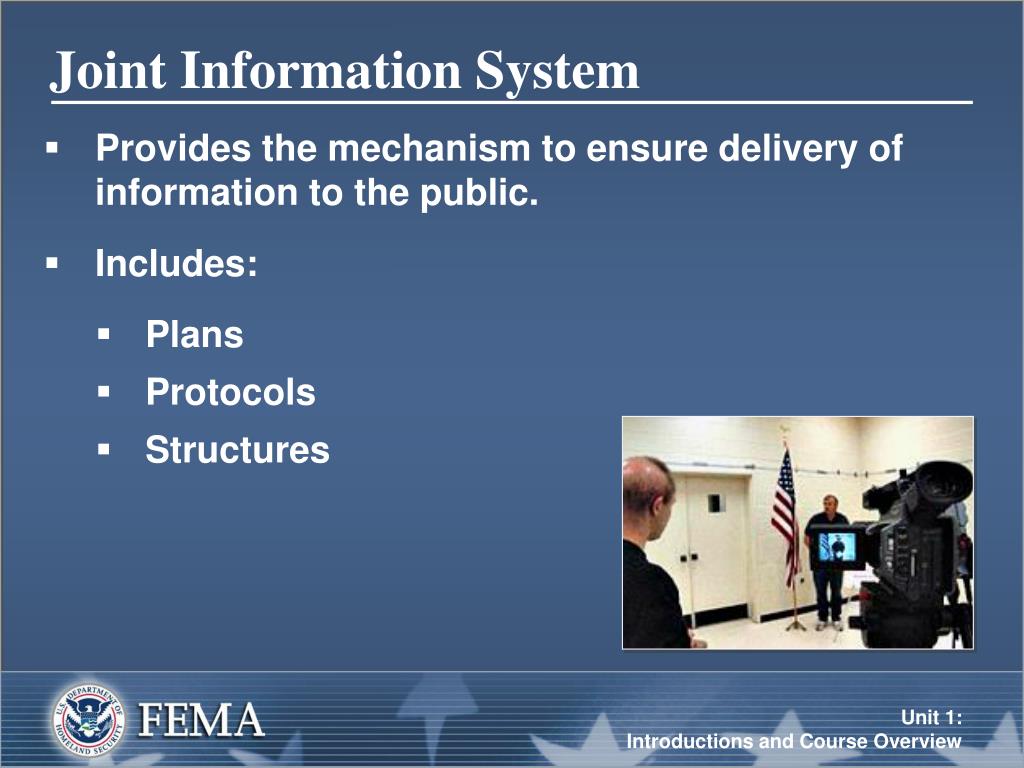 Joint Information System

▪ Provides the mechanism to ensure delivery of information to the public.

▪ Includes:

▪ Plans
▪ Protocols
▪ Structures

U.S. DEPARTMENT OF HOMELAND SECURITY

FEMA

Unit 1:
Introductions and Course Overview